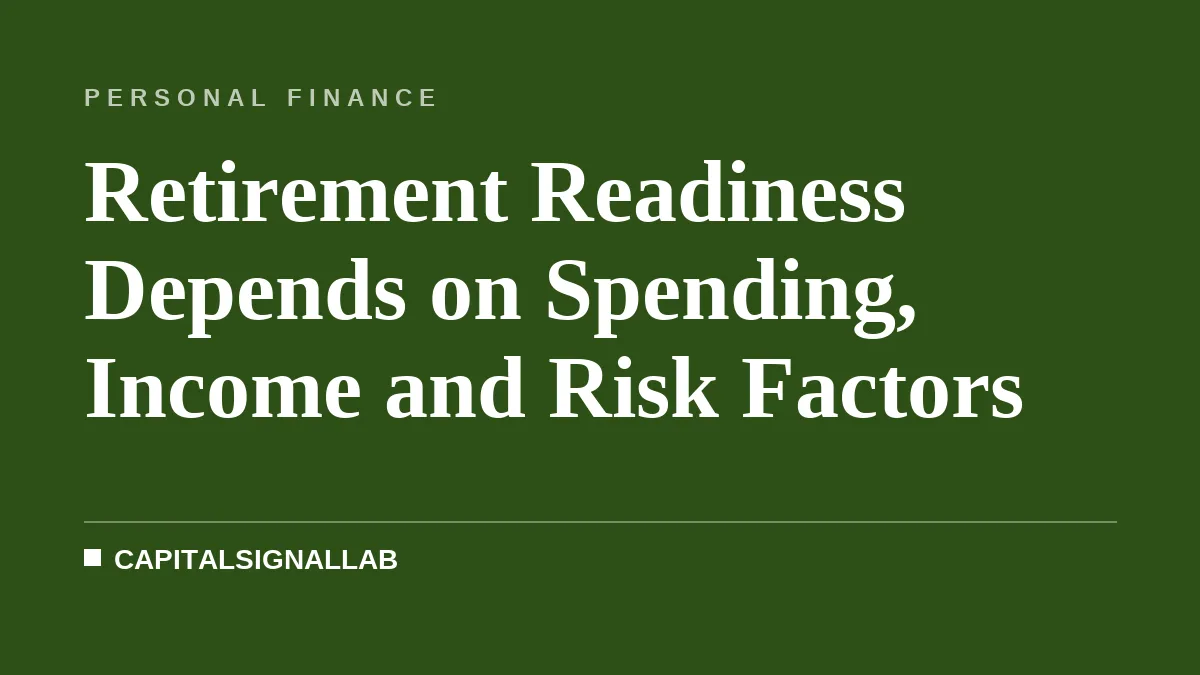 PERSONAL FINANCE

Retirement Readiness Depends on Spending, Income and Risk Factors

CAPITALSIGNALLAB